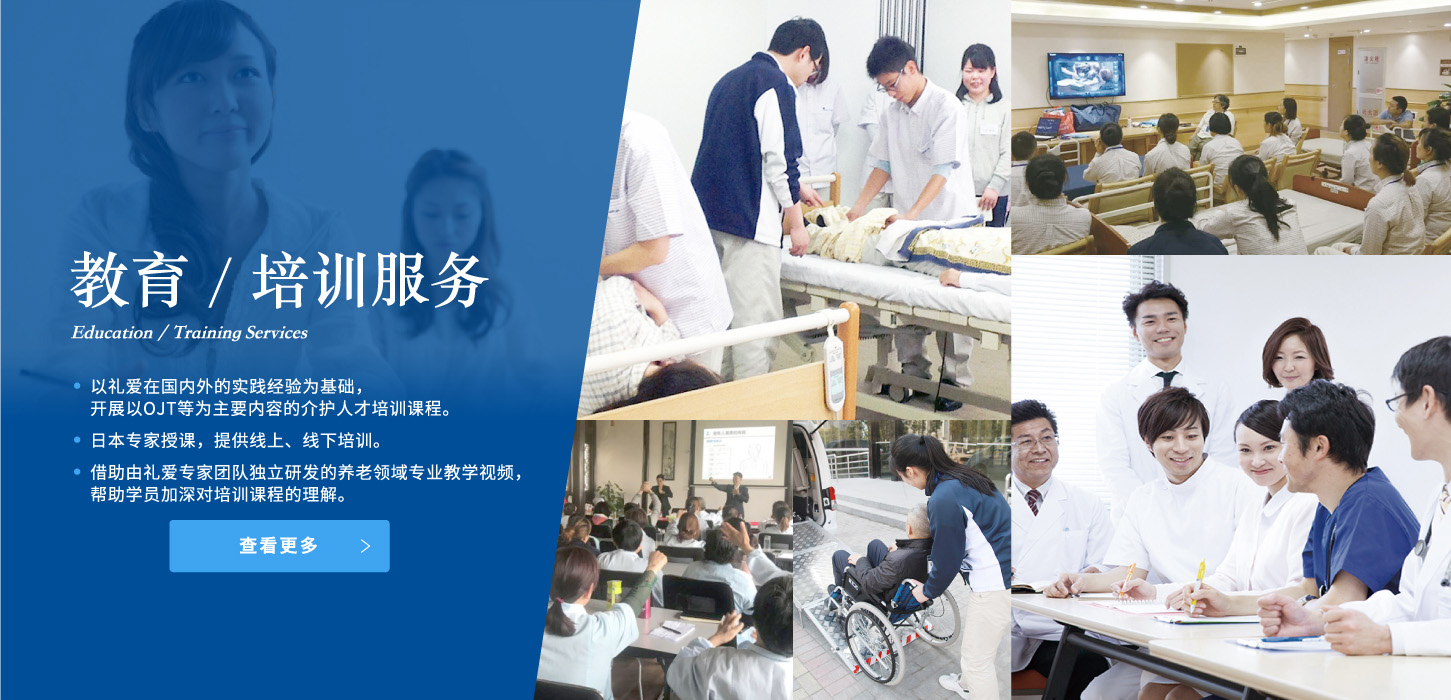 教育 / 培训服务

Education / Training Services

• 以礼爱在国内外的实践经验为基础，开展以OJT等为主要内容的介护人才培训课程。

• 日本专家授课，提供线上、线下培训。

• 借助由礼爱专家团队独立研发的养老领域专业教学视频，帮助学员加深对培训课程的理解。

查看更多 >